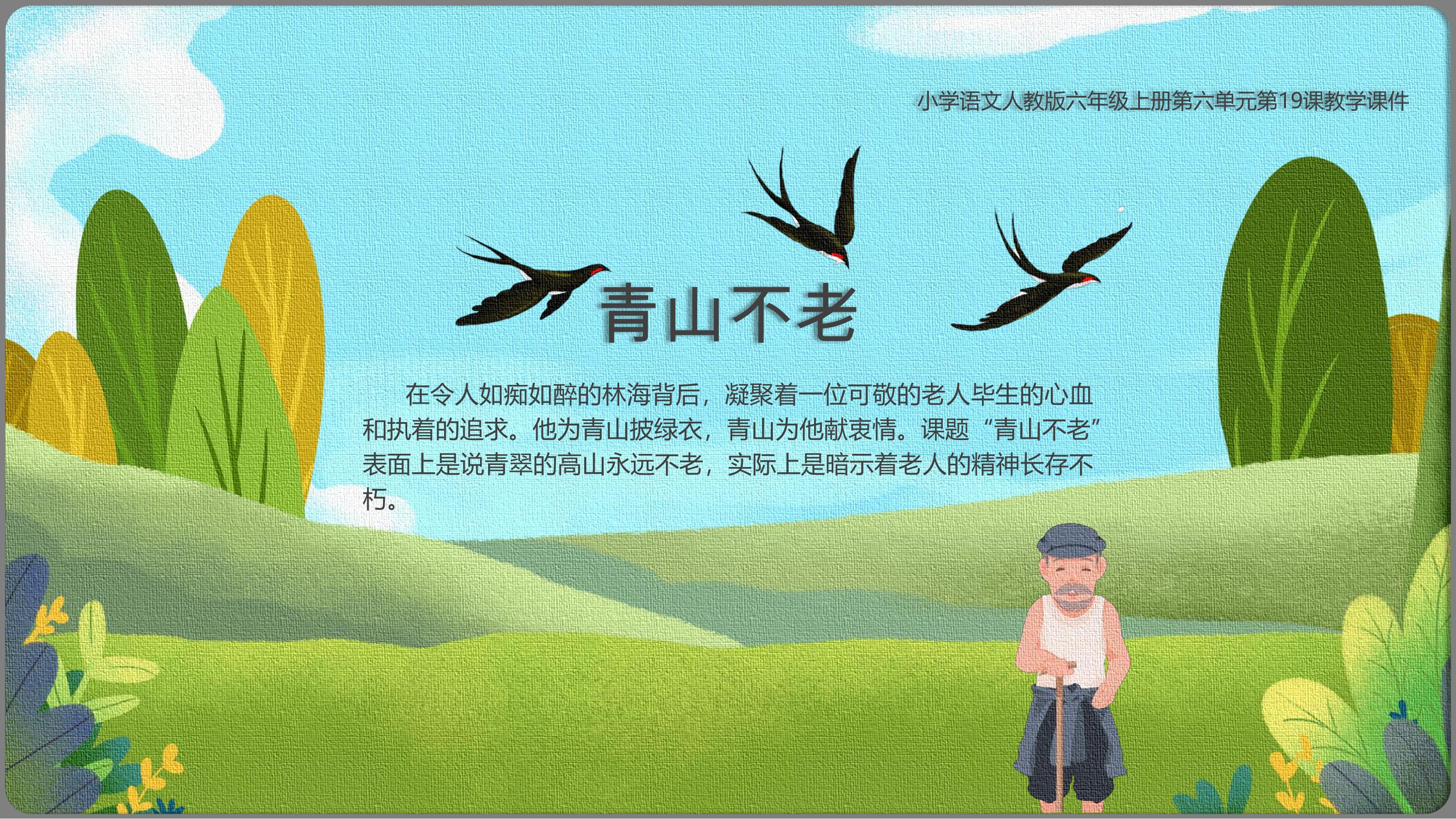 小学语文人教版六年级上册第六单元第19课教学课件

青山不老

在令人如痴如醉的林海背后，凝聚着一位可敬的老人毕生的心血和执着的追求。他为青山披绿衣，青山为他献衷情。课题“青山不老”表面上是说青翠的高山永远不老，实际上是暗示着老人的精神长存不朽。